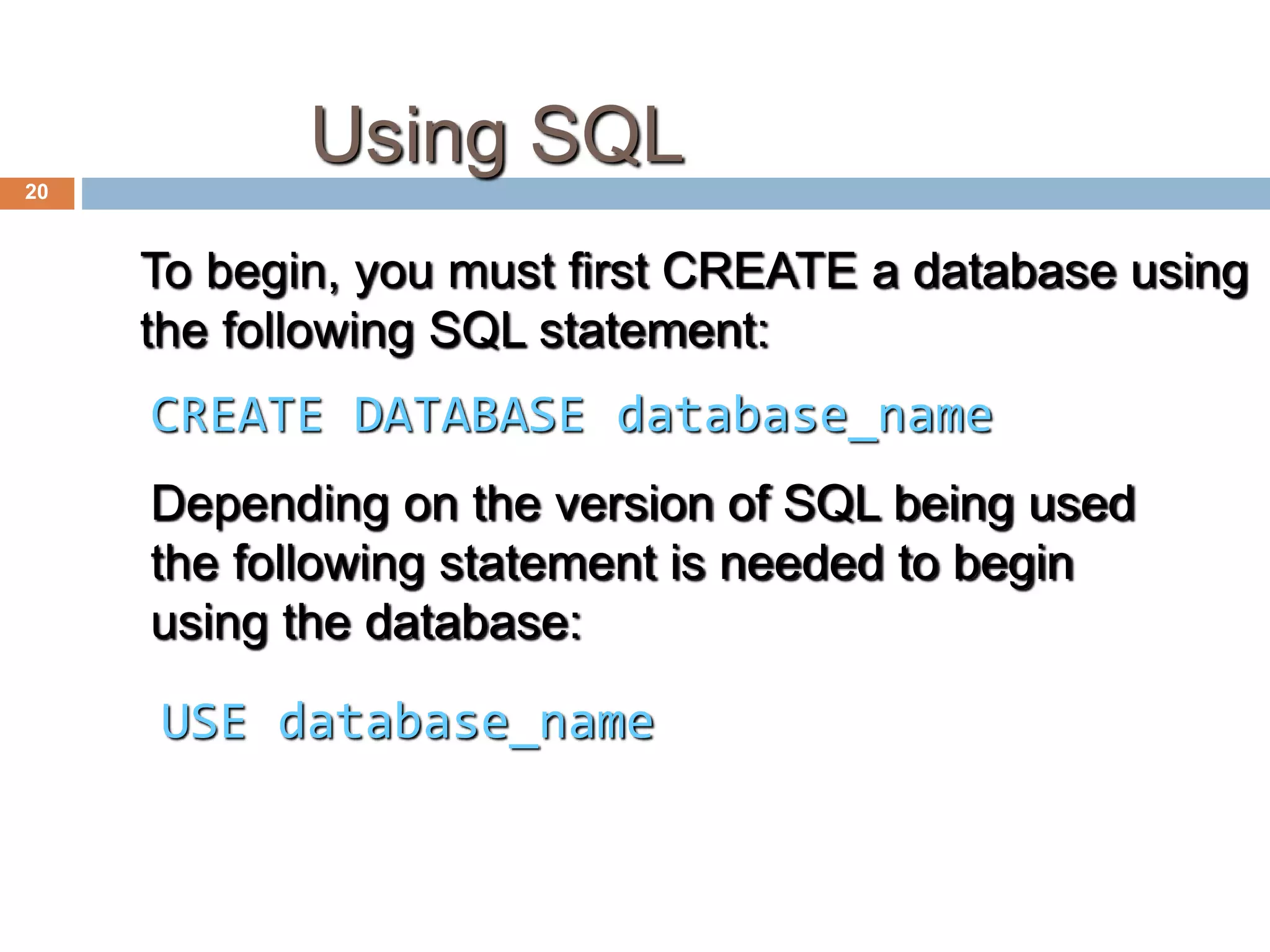 Using SQL

20

To begin, you must first CREATE a database using the following SQL statement:

CREATE DATABASE database_name

Depending on the version of SQL being used the following statement is needed to begin using the database:

USE database_name